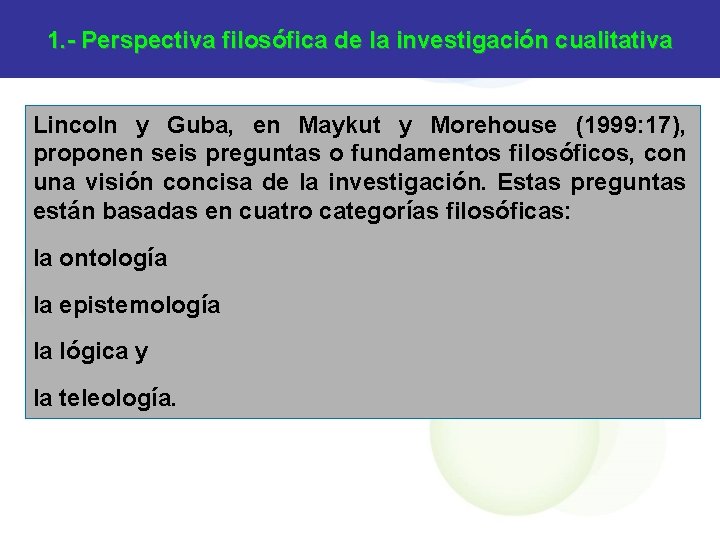 1.- Perspectiva filosófica de la investigación cualitativa

Lincoln y Guba, en Maykut y Morehouse (1999:17), proponen seis preguntas o fundamentos filosóficos, con una visión concisa de la investigación. Estas preguntas están basadas en cuatro categorías filosóficas:

la ontología

la epistemología

la lógica y

la teleología.